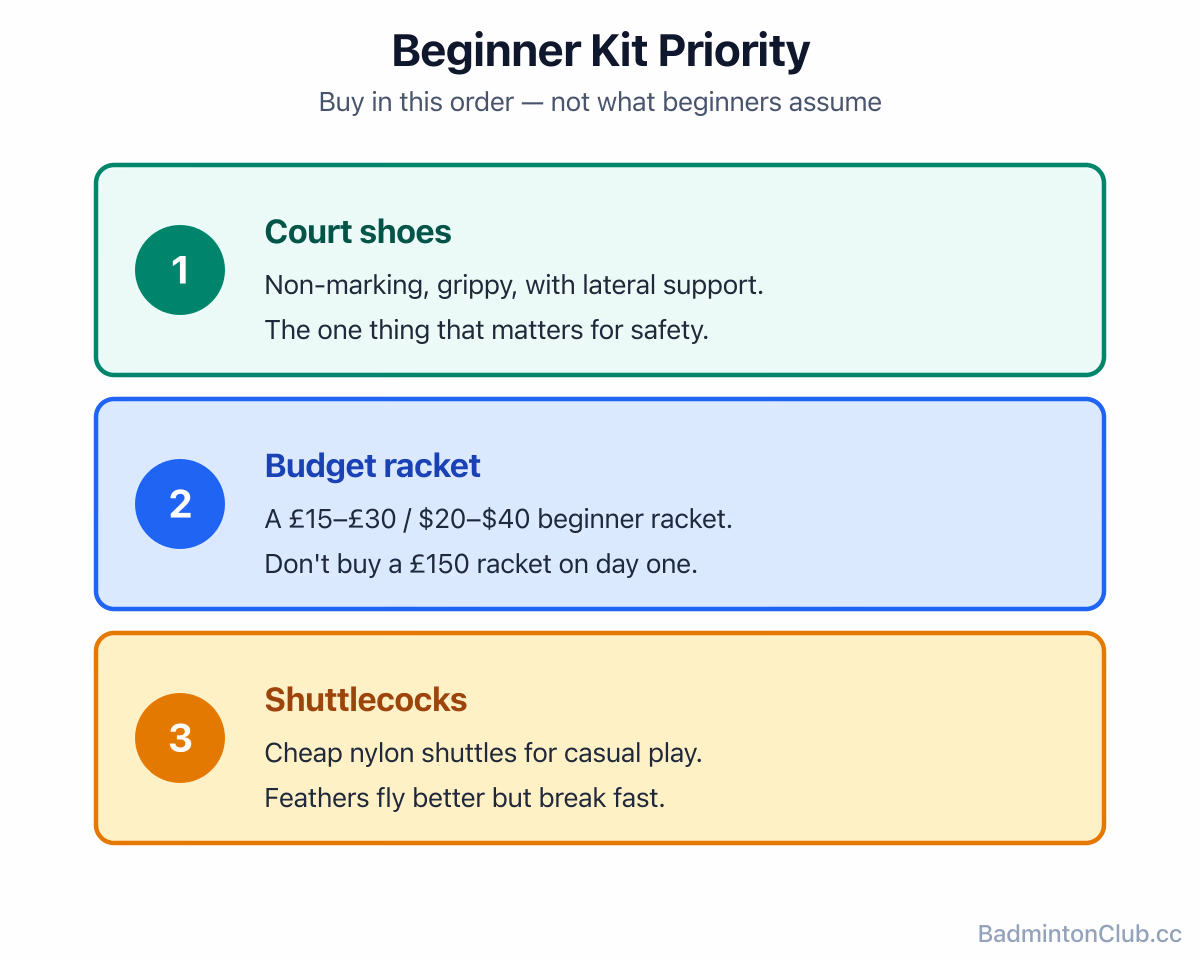 Beginner Kit Priority

Buy in this order — not what beginners assume

1

Court shoes

Non-marking, grippy, with lateral support.
The one thing that matters for safety.

2

Budget racket

A £15–£30 / \$20–\$40 beginner racket.
Don't buy a £150 racket on day one.

3

Shuttlecocks

Cheap nylon shuttles for casual play.
Feathers fly better but break fast.

BadmintonClub.cc